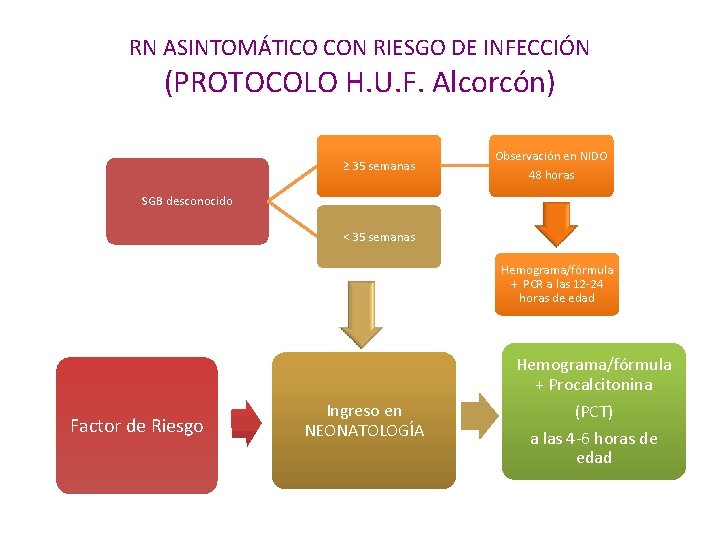 RN ASINTOMÁTICO CON RIESGO DE INFECCIÓN
(PROTOCOLO H.U.F. Alcorcón)

SGB desconocido

≥ 35 semanas

< 35 semanas

Observación en NIDO
48 horas

Hemograma/fórmula + PCR a las 12-24 horas de edad

Factor de Riesgo

Ingreso en NEONATOLOGÍA

Hemograma/fórmula + Procalcitonina
(PCT)
a las 4-6 horas de edad